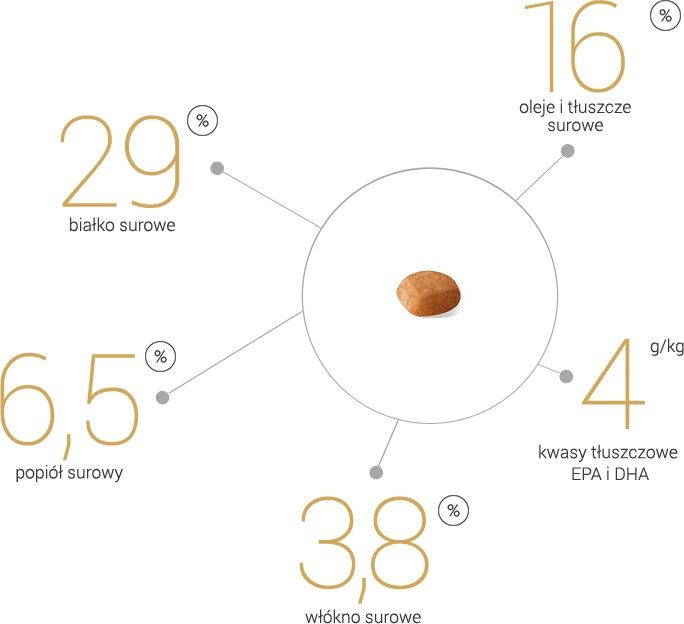 16 %
oleje i tłuszcze surowe

29 %
białko surowe

6,5 %
popiół surowy

4 g/kg
kwasy tłuszczowe EPA i DHA

3,8 %
włókno surowe